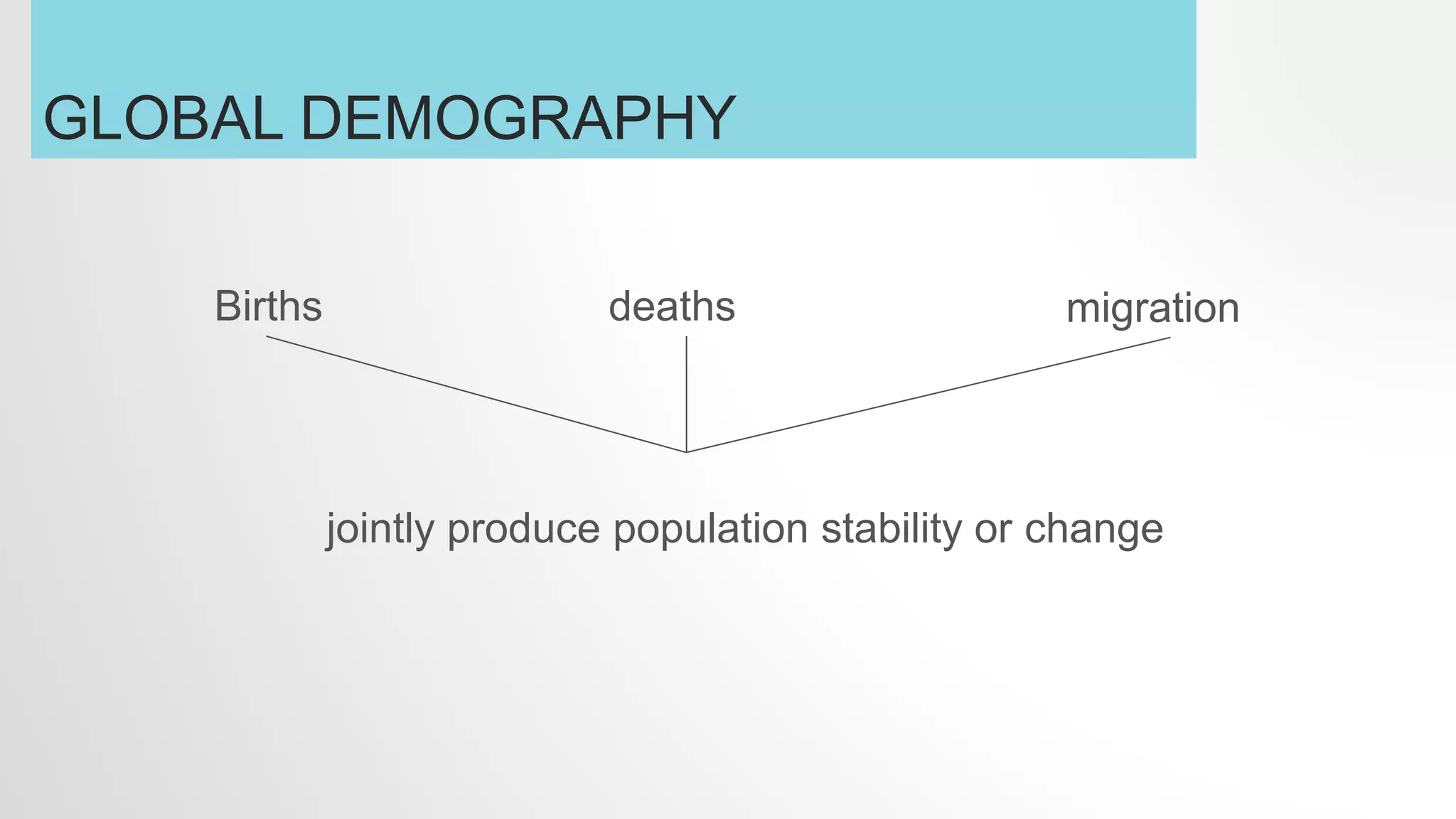 GLOBAL DEMOGRAPHY

Births

deaths

migration

jointly produce population stability or change